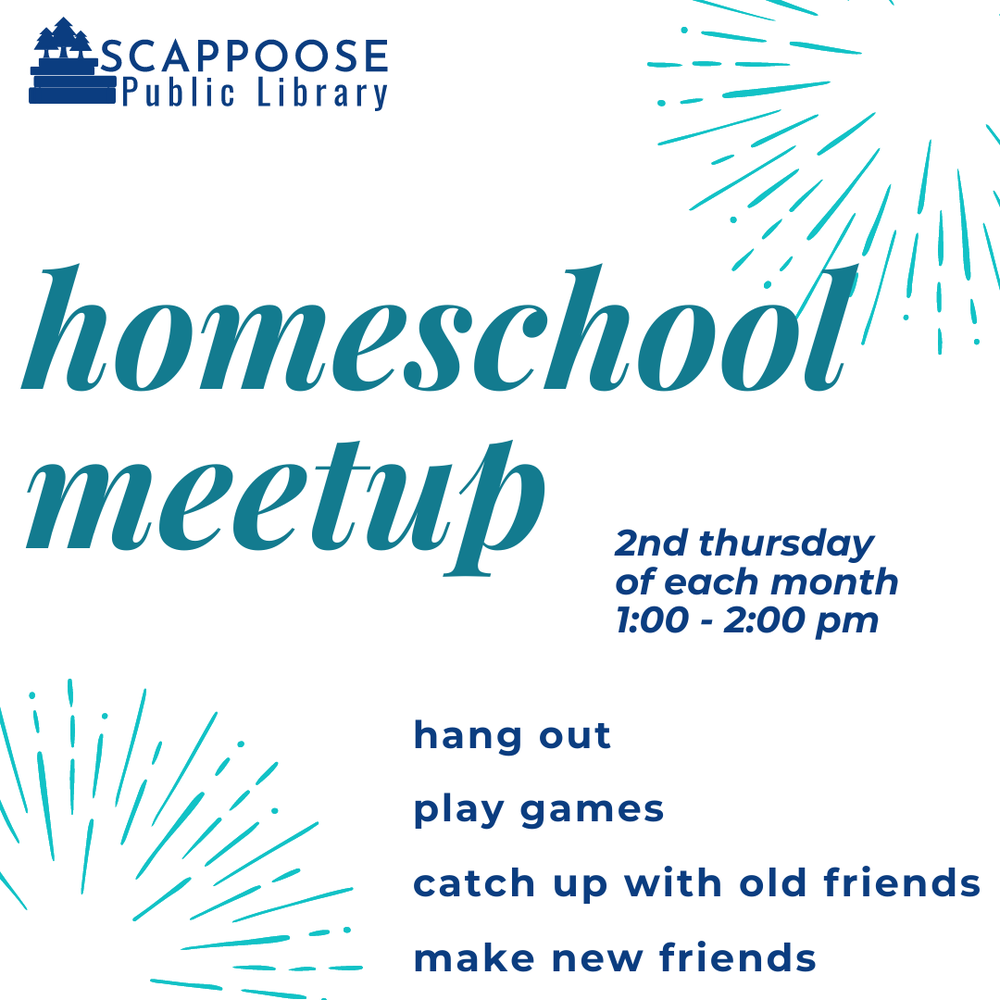 SCAPPOOSE
Public Library

homeschool meetup

2nd thursday of each month 1:00 - 2:00 pm

hang out

play games

catch up with old friends

make new friends